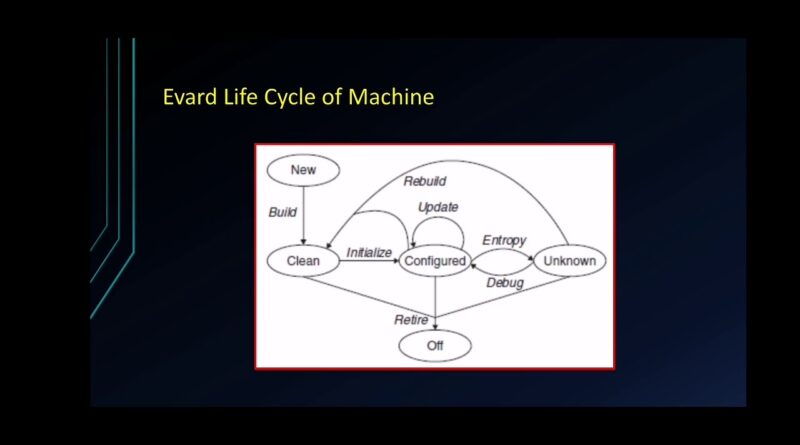 Evard Life Cycle of Machine

New

Rebuild

Build

Update

Entropy

Clean

Initialize

Configured

Unknown

Debug

Retire

Off